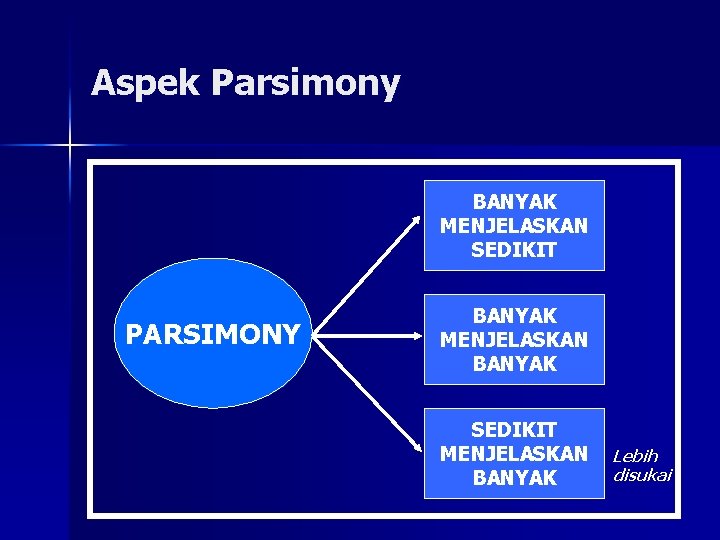 Aspek Parsimony

PARSIMONY

BANYAK MENJELASKAN SEDIKIT

BANYAK MENJELASKAN BANYAK

SEDIKIT MENJELASKAN BANYAK

Lebih disukai